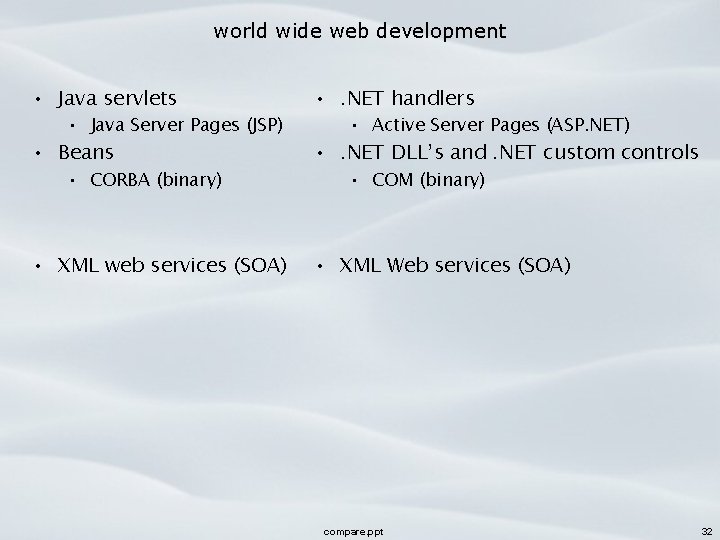 world wide web development

• Java servlets
  • Java Server Pages (JSP)
• Beans
  • CORBA (binary)

• XML web services (SOA)

• .NET handlers
  • Active Server Pages (ASP.NET)
• .NET DLL's and .NET custom controls
  • COM (binary)

• XML Web services (SOA)

compare.ppt

32